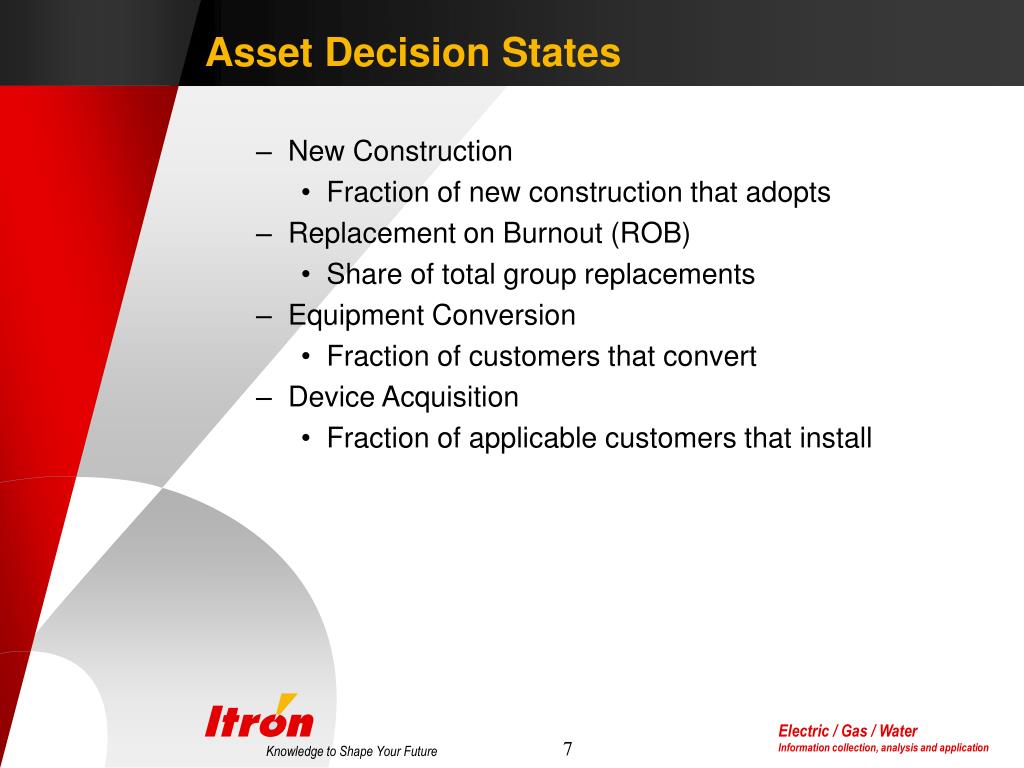 Asset Decision States

– New Construction
• Fraction of new construction that adopts
– Replacement on Burnout (ROB)
• Share of total group replacements
– Equipment Conversion
• Fraction of customers that convert
– Device Acquisition
• Fraction of applicable customers that install

Itron
Knowledge to Shape Your Future

7

Electric / Gas / Water
Information collection, analysis and application